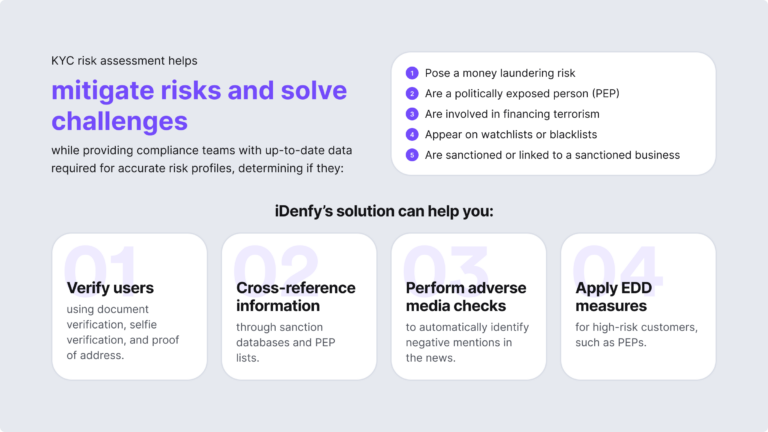 KYC risk assessment helps

mitigate risks and solve challenges

while providing compliance teams with up-to-date data required for accurate risk profiles, determining if they:

1 Pose a money laundering risk
2 Are a politically exposed person (PEP)
3 Are involved in financing terrorism
4 Appear on watchlists or blacklists
5 Are sanctioned or linked to a sanctioned business

iDenfy's solution can help you:

01
Verify users
using document verification, selfie verification, and proof of address.

02
Cross-reference information
through sanction databases and PEP lists.

03
Perform adverse media checks
to automatically identify negative mentions in the news.

04
Apply EDD measures
for high-risk customers, such as PEPs.